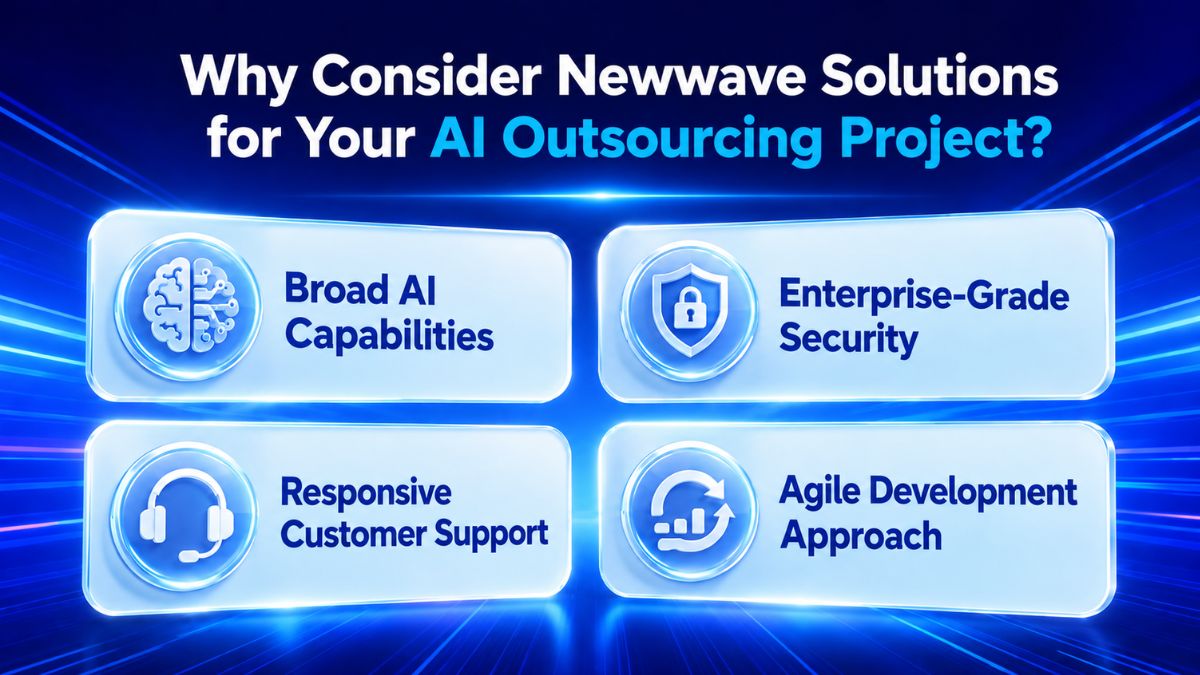 Why Consider Newwave Solutions for Your AI Outsourcing Project?

Broad AI Capabilities

Enterprise-Grade Security

Responsive Customer Support

Agile Development Approach